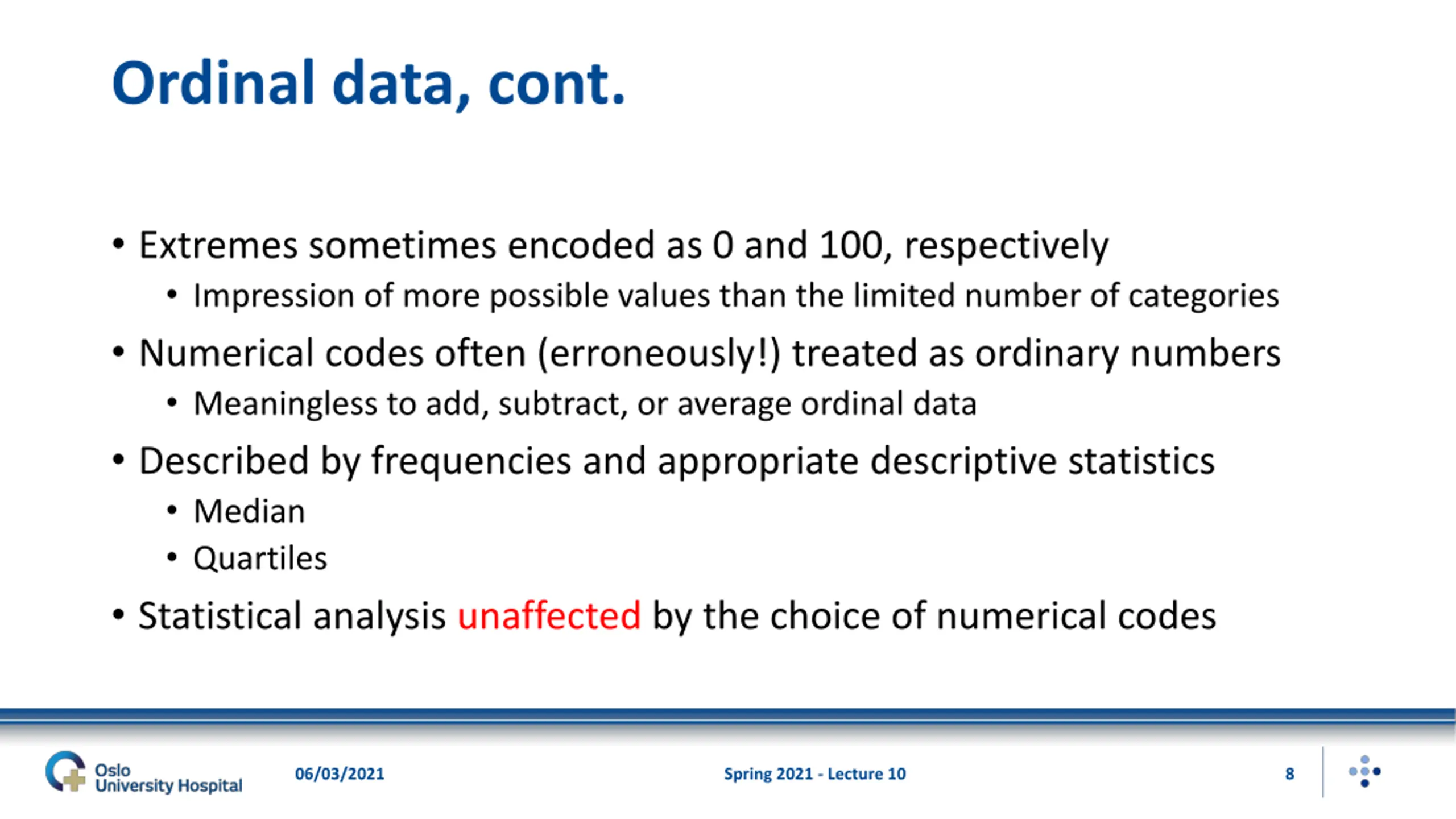 Ordinal data, cont.

• Extremes sometimes encoded as 0 and 100, respectively
  • Impression of more possible values than the limited number of categories
• Numerical codes often (erroneously!) treated as ordinary numbers
  • Meaningless to add, subtract, or average ordinal data
• Described by frequencies and appropriate descriptive statistics
  • Median
  • Quartiles
• Statistical analysis unaffected by the choice of numerical codes

Oslo University Hospital

06/03/2021

Spring 2021 - Lecture 10

8